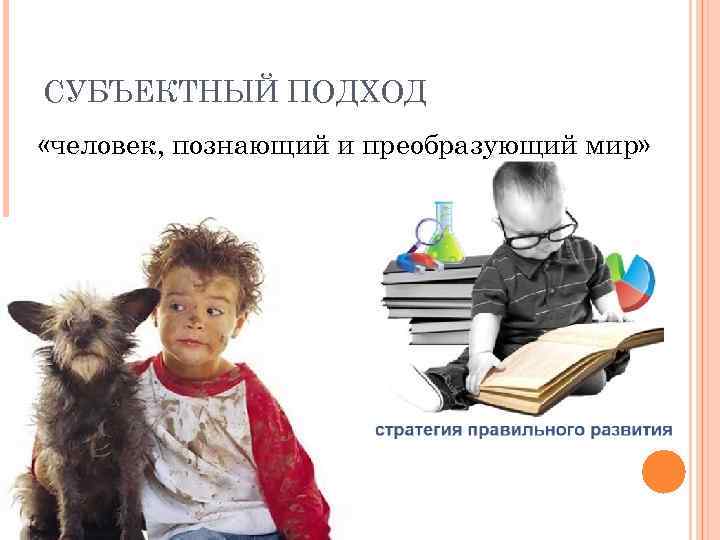 СУБЪЕКТНЫЙ ПОДХОД

«человек, познающий и преобразующий мир»

стратегия правильного развития